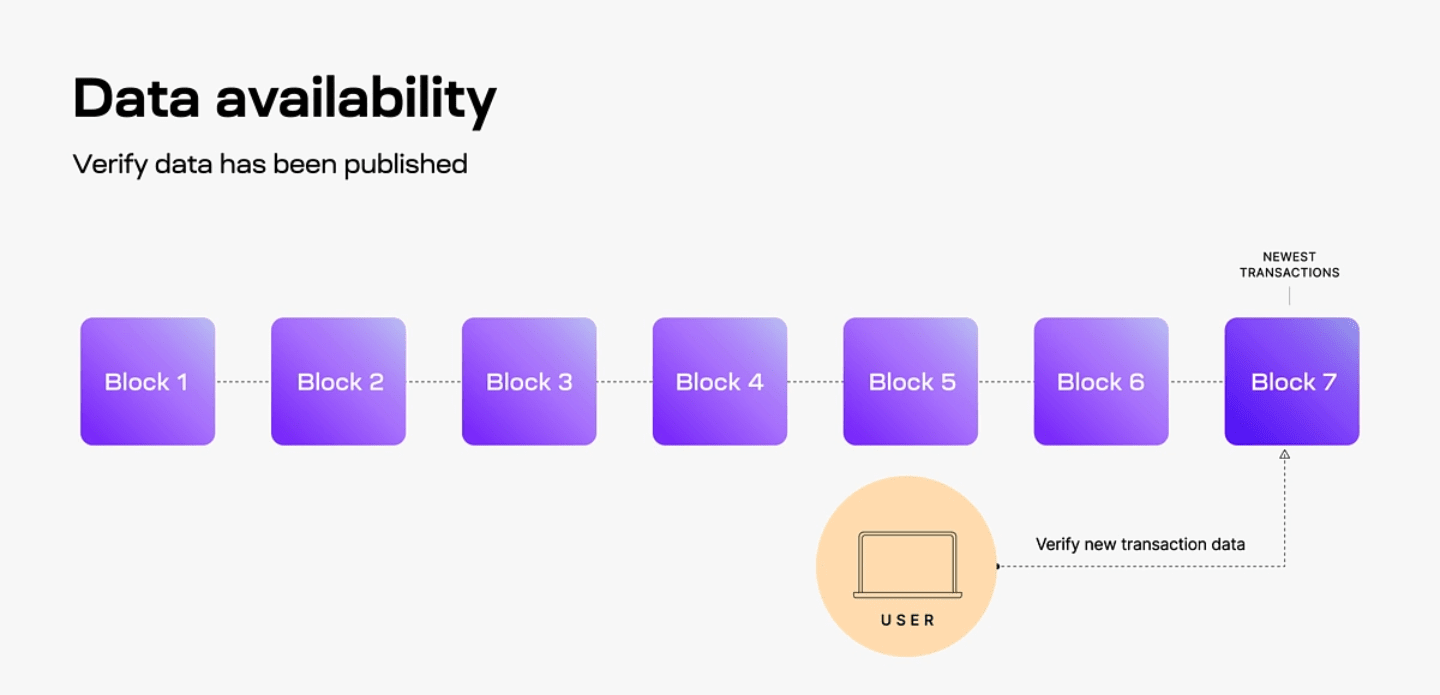 Data availability

Verify data has been published

NEWEST TRANSACTIONS

Block 1

Block 2

Block 3

Block 4

Block 5

Block 6

Block 7

USER

Verify new transaction data